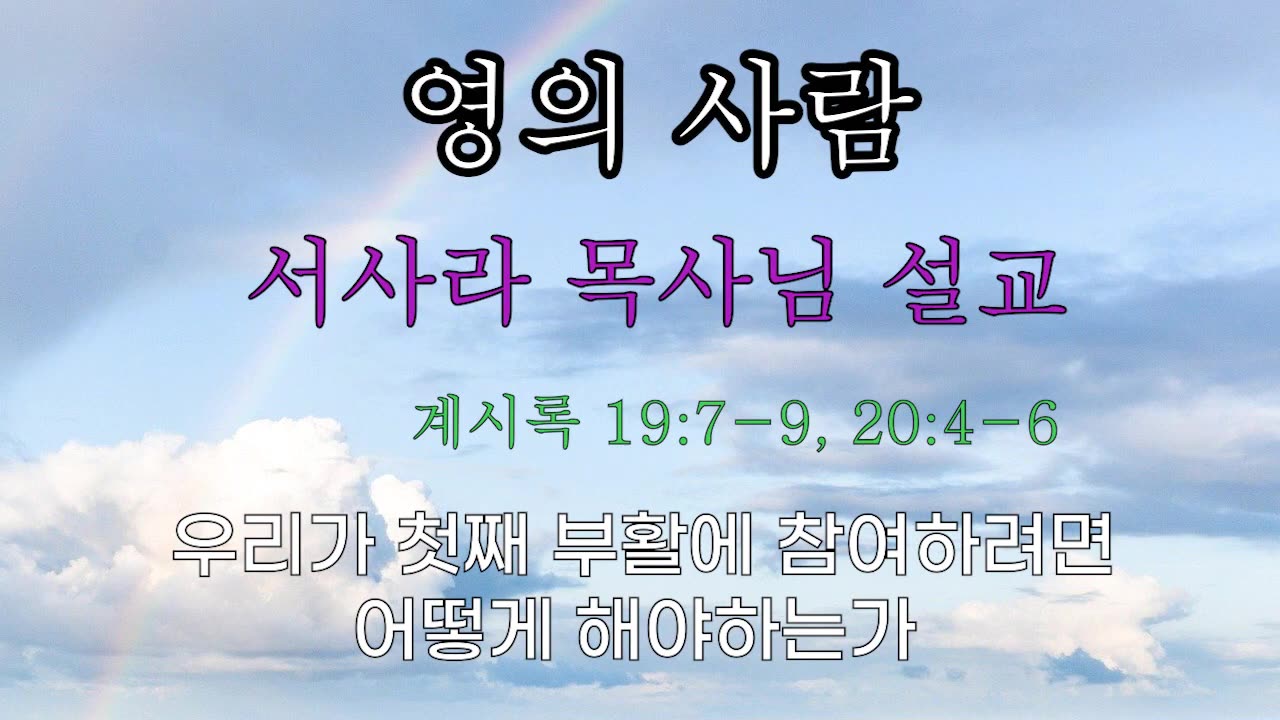 영의 사람

서사라 목사님 설교

계시록 19:7-9, 20:4-6

우리가 첫째 부활에 참여하려면
어떻게 해야하는가